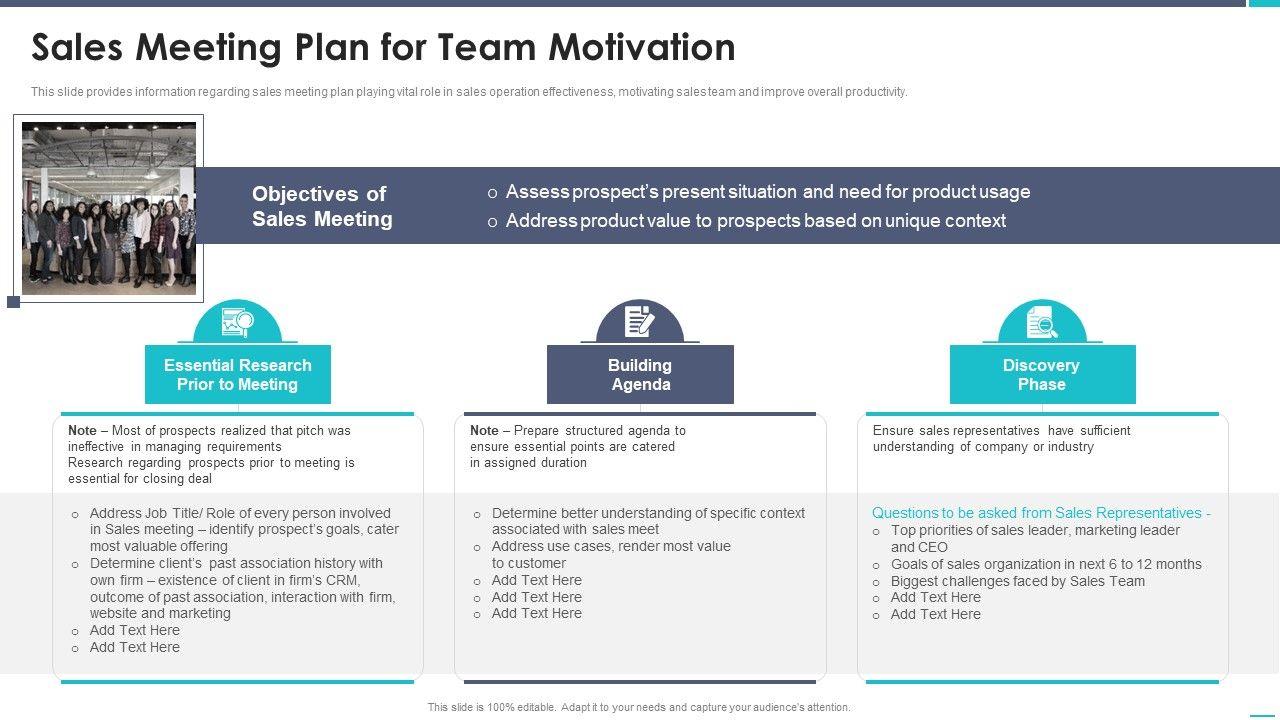 Sales Meeting Plan for Team Motivation

This slide provides information regarding sales meeting plan playing vital role in sales operation effectiveness, motivating sales team and improve overall productivity.

Objectives of Sales Meeting

o Assess prospect's present situation and need for product usage
o Address product value to prospects based on unique context

Essential Research Prior to Meeting

Note – Most of prospects realized that pitch was ineffective in managing requirements
Research regarding prospects prior to meeting is essential for closing deal

o Address Job Title/ Role of every person involved in Sales meeting – identify prospect's goals, cater most valuable offering
o Determine client's past association history with own firm – existence of client in firm's CRM, outcome of past association, interaction with firm, website and marketing
o Add Text Here
o Add Text Here

Building Agenda

Note – Prepare structured agenda to ensure essential points are catered in assigned duration

o Determine better understanding of specific context associated with sales meet
o Address use cases, render most value to customer
o Add Text Here
o Add Text Here
o Add Text Here

Discovery Phase

Ensure sales representatives have sufficient understanding of company or industry

Questions to be asked from Sales Representatives -
o Top priorities of sales leader, marketing leader and CEO
o Goals of sales organization in next 6 to 12 months
o Biggest challenges faced by Sales Team
o Add Text Here
o Add Text Here

This slide is 100% editable. Adapt it to your needs and capture your audience's attention.